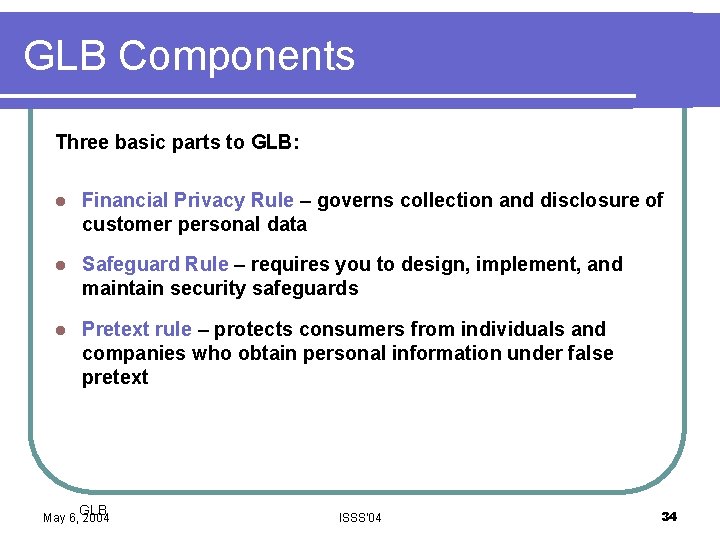 GLB Components

Three basic parts to GLB:

- Financial Privacy Rule – governs collection and disclosure of customer personal data
- Safeguard Rule – requires you to design, implement, and maintain security safeguards
- Pretext rule – protects consumers from individuals and companies who obtain personal information under false pretext

GLB
May 6, 2004

ISSS'04

34